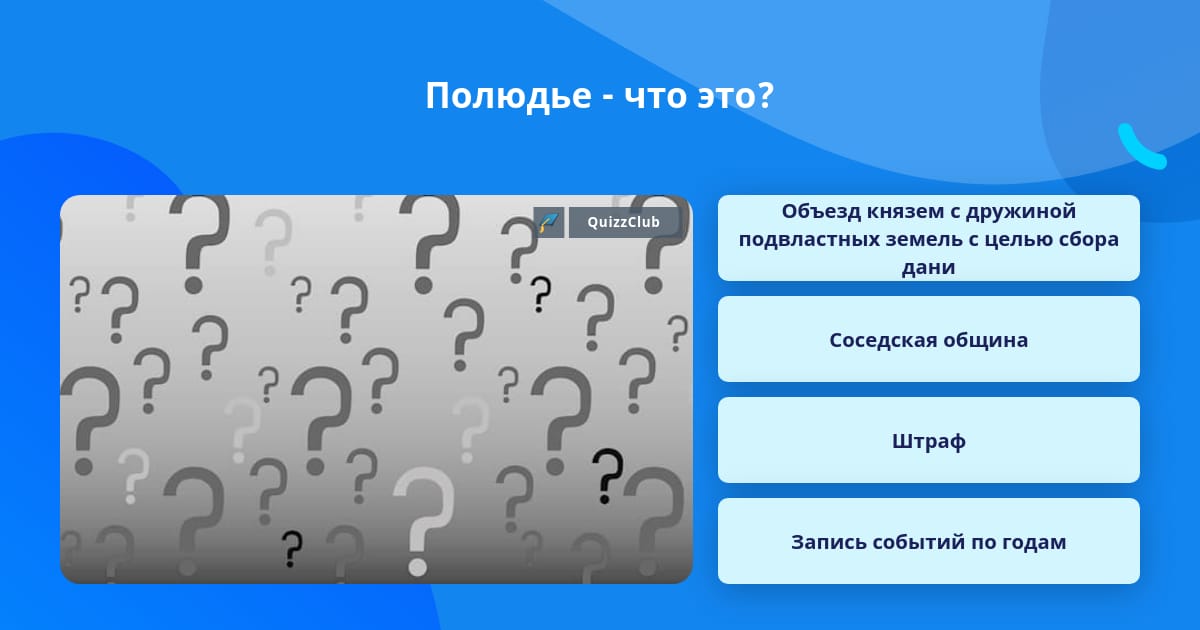 Полюдье - что это?

QuizzClub

Объезд князем с дружиной подвластных земель с целью сбора дани

Соседская община

Штраф

Запись событий по годам